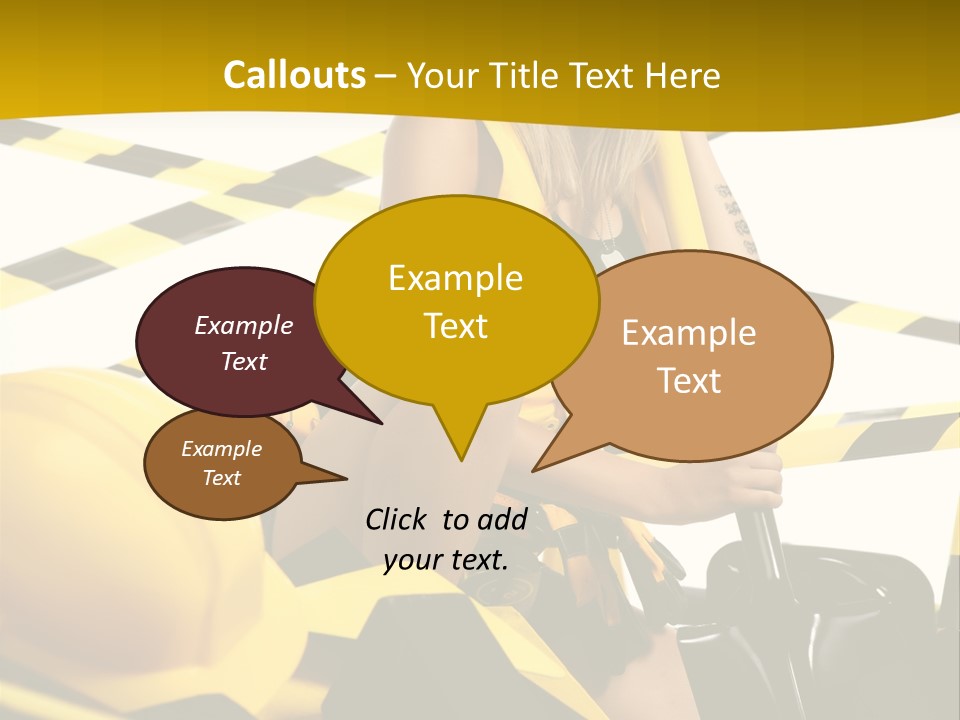 Callouts – Your Title Text Here

Example Text

Example Text

Example Text

Example Text

Click to add your text.